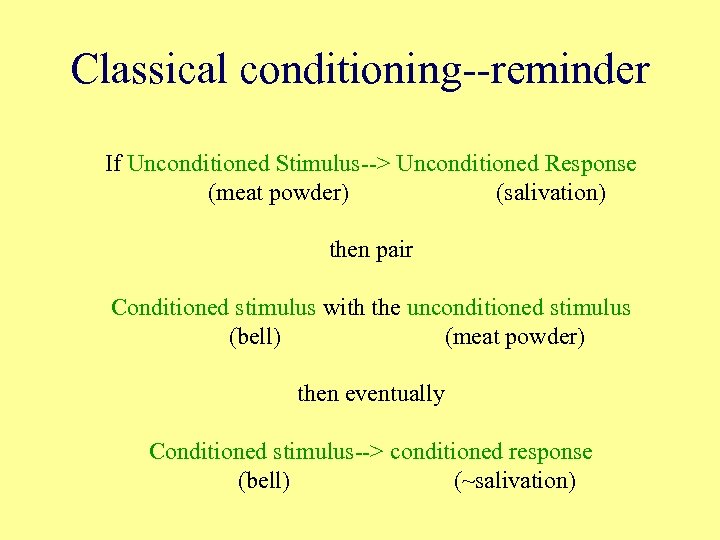 Classical conditioning--reminder

If Unconditioned Stimulus--> Unconditioned Response
(meat powder) (salivation)

then pair

Conditioned stimulus with the unconditioned stimulus
(bell) (meat powder)

then eventually

Conditioned stimulus--> conditioned response
(bell) (~salivation)